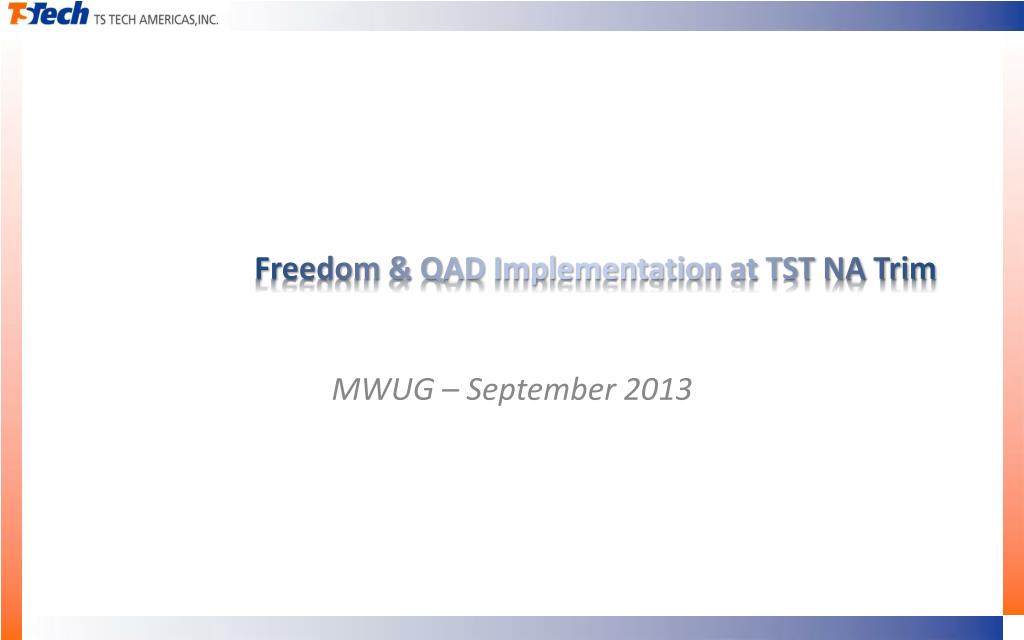 TS Tech TS TECH AMERICAS,INC.

Freedom & QAD Implementation at TST NA Trim

MWUG – September 2013